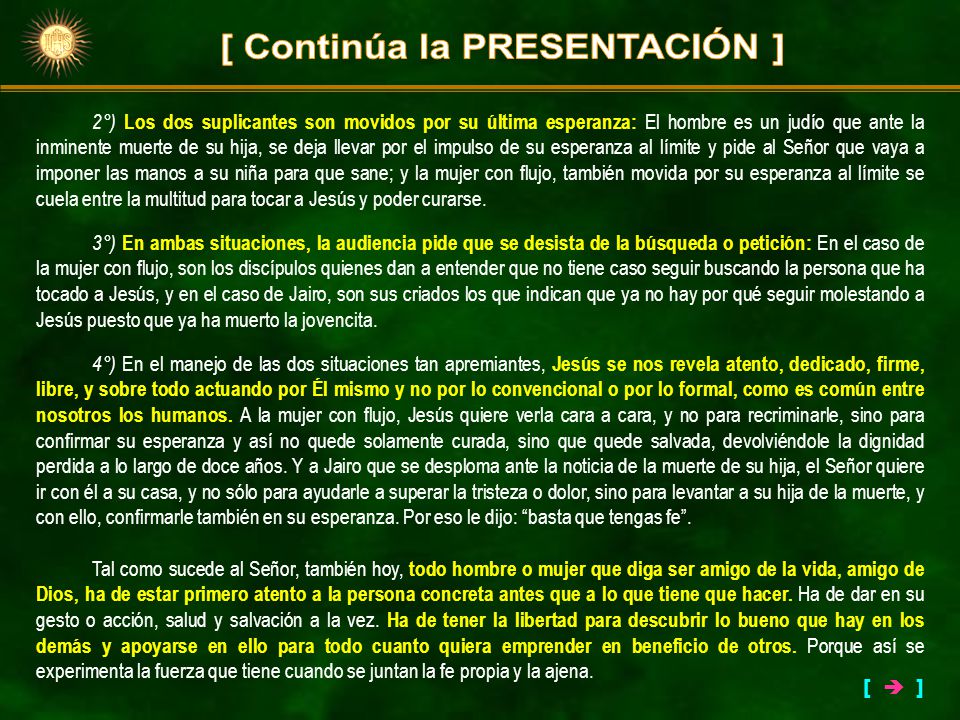 [ Continúa la PRESENTACIÓN ]

2°) Los dos suplicantes son movidos por su última esperanza: El hombre es un judío que ante la inminente muerte de su hija, se deja llevar por el impulso de su esperanza al límite y pide al Señor que vaya a imponer las manos a su niña para que sane; y la mujer con flujo, también movida por su esperanza al límite se cuela entre la multitud para tocar a Jesús y poder curarse.

3°) En ambas situaciones, la audiencia pide que se desista de la búsqueda o petición: En el caso de la mujer con flujo, son los discípulos quienes dan a entender que no tiene caso seguir buscando la persona que ha tocado a Jesús, y en el caso de Jairo, son sus criados los que indican que ya no hay por qué seguir molestando a Jesús puesto que ya ha muerto la jovencita.

4°) En el manejo de las dos situaciones tan apremiantes, Jesús se nos revela atento, dedicado, firme, libre, y sobre todo actuando por Él mismo y no por lo convencional o por lo formal, como es común entre nosotros los humanos. A la mujer con flujo, Jesús quiere verla cara a cara, y no para recriminarle, sino para confirmar su esperanza y así no quede solamente curada, sino que quede salvada, devolviéndole la dignidad perdida a lo largo de doce años. Y a Jairo que se desploma ante la noticia de la muerte de su hija, el Señor quiere ir con él a su casa, y no sólo para ayudarle a superar la tristeza o dolor, sino para levantar a su hija de la muerte, y con ello, confirmarle también en su esperanza. Por eso le dijo: “basta que tengas fe”.

Tal como sucede al Señor, también hoy, todo hombre o mujer que diga ser amigo de la vida, amigo de Dios, ha de estar primero atento a la persona concreta antes que a lo que tiene que hacer. Ha de dar en su gesto o acción, salud y salvación a la vez. Ha de tener la libertad para descubrir lo bueno que hay en los demás y apoyarse en ello para todo cuanto quiera emprender en beneficio de otros. Porque así se experimenta la fuerza que tiene cuando se juntan la fe propia y la ajena.

[ ➔ ]